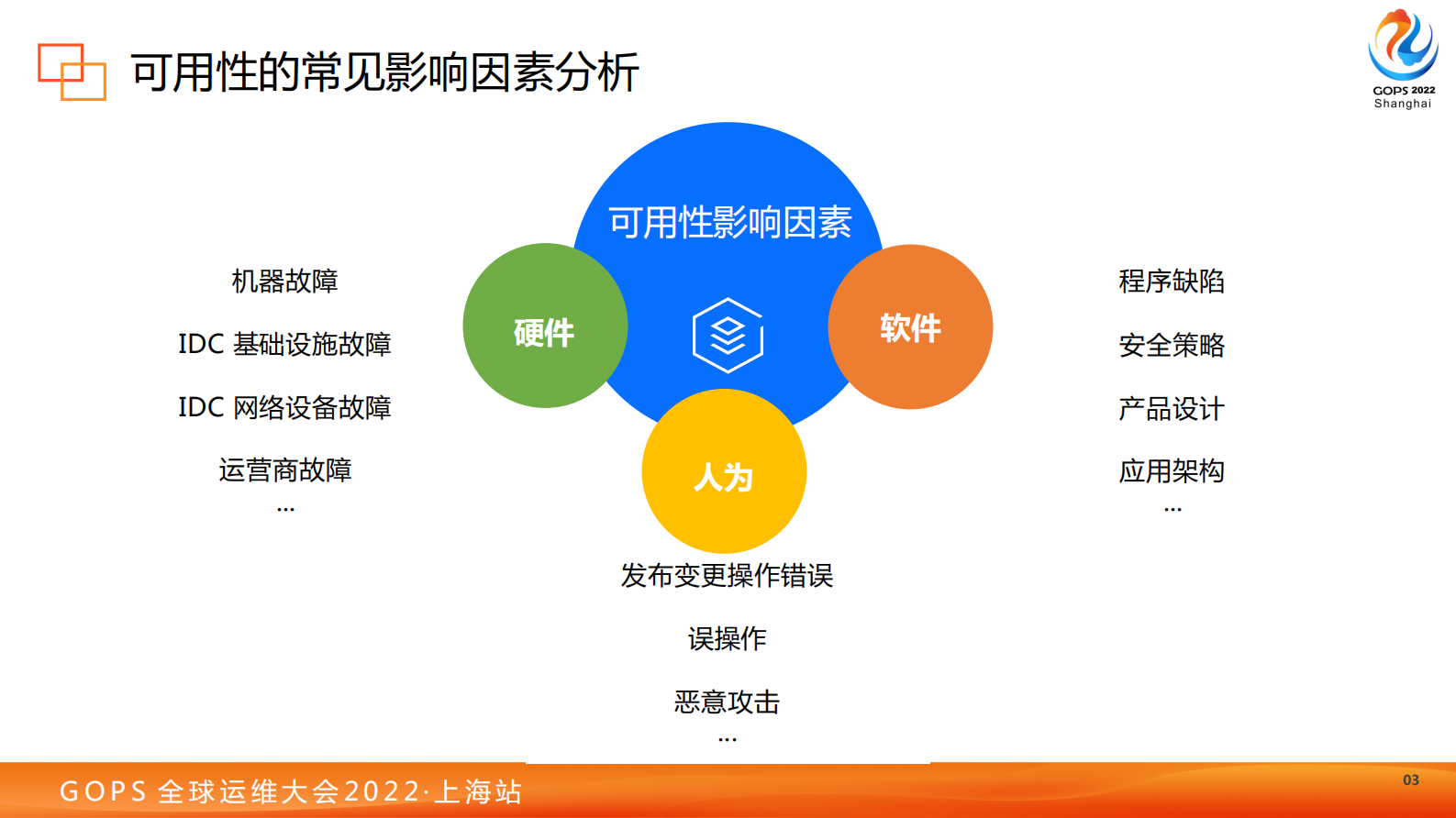 可用性的常见影响因素分析

GOPS 2022
Shanghai

可用性影响因素

硬件

软件

人为

机器故障

IDC 基础设施故障

IDC 网络设备故障

运营商故障
...

程序缺陷

安全策略

产品设计

应用架构
...

发布变更操作错误

误操作

恶意攻击
...

GOPS 全球运维大会2022·上海站

03